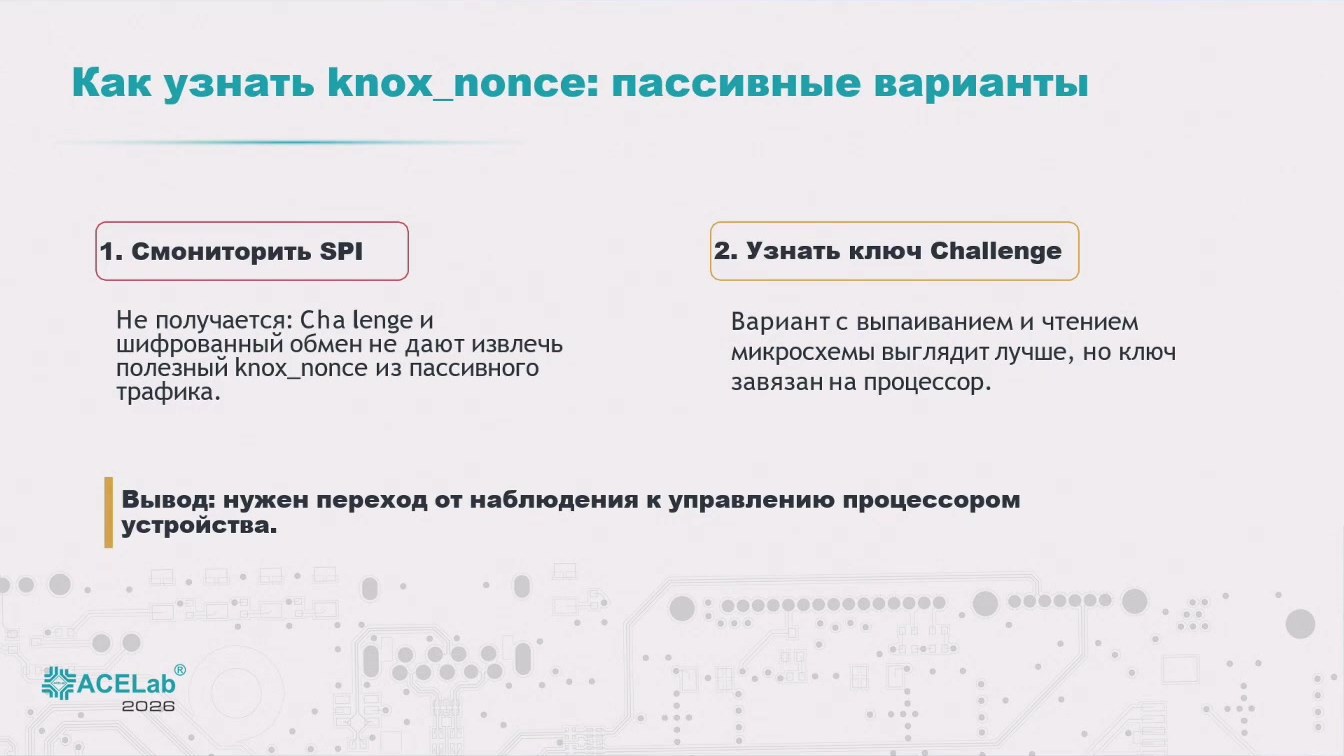 Как узнать knox_nonce: пассивные варианты

1. Смониторить SPI

Не получается: Cha lenge и шифрованный обмен не дают извлечь полезный knox_nonce из пассивного трафика.

2. Узнать ключ Challenge

Вариант с выпаиванием и чтением микросхемы выглядит лучше, но ключ завязан на процессор.

Вывод: нужен переход от наблюдения к управлению процессором устройства.

ACELab®
2026